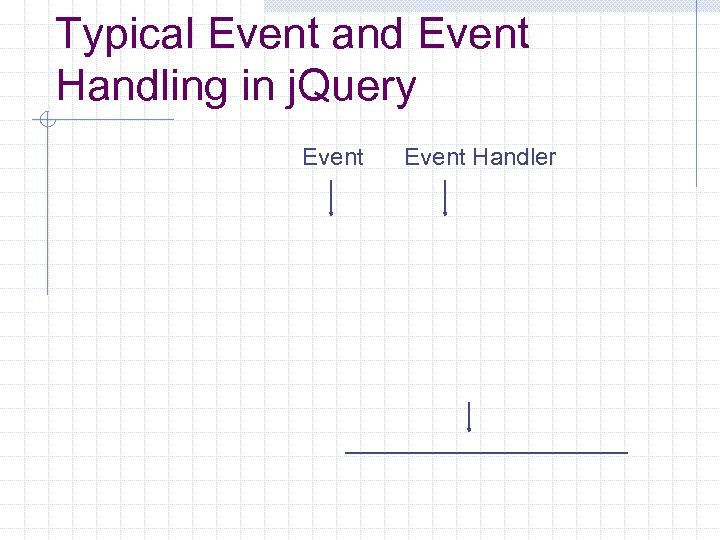 Typical Event and Event Handling in jQuery

Event

Event Handler